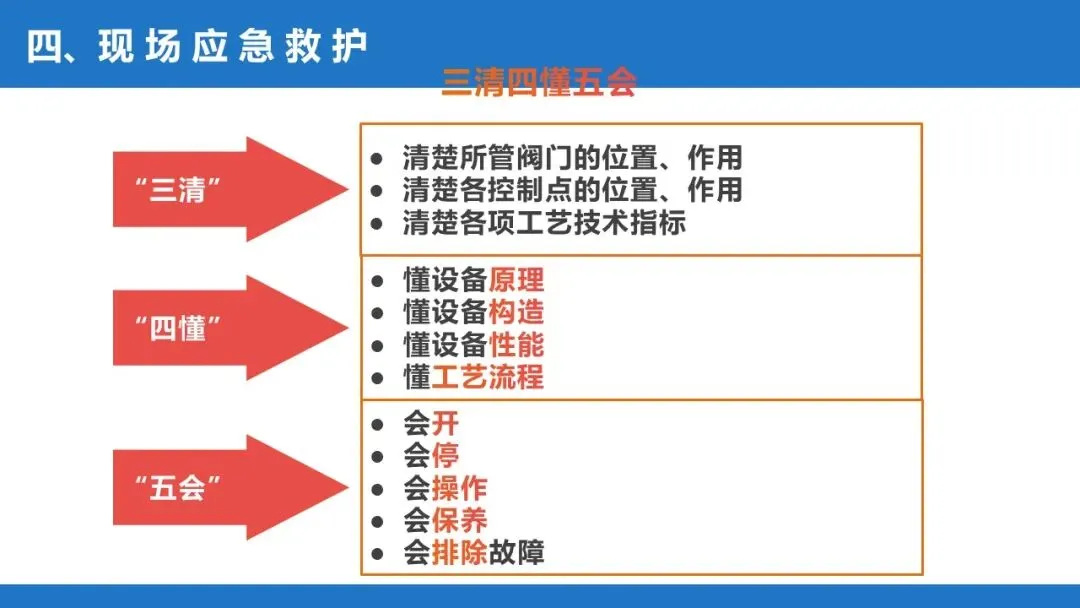 四、现场应急救护

三清四懂五会

“三清”

- 清楚所管阀门的位置、作用
- 清楚各控制点的位置、作用
- 清楚各项工艺技术指标

“四懂”

- 懂设备原理
- 懂设备构造
- 懂设备性能
- 懂工艺流程

“五会”

- 会开
- 会停
- 会操作
- 会保养
- 会排除故障